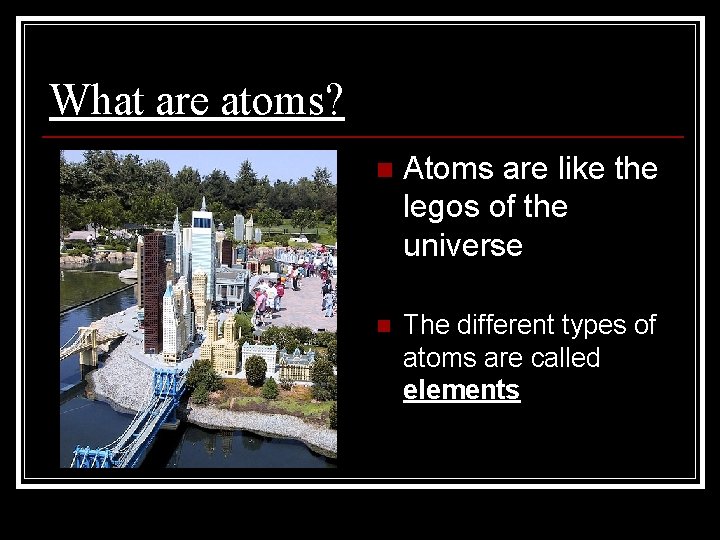 What are atoms?

Atoms are like the legos of the universe

The different types of atoms are called elements